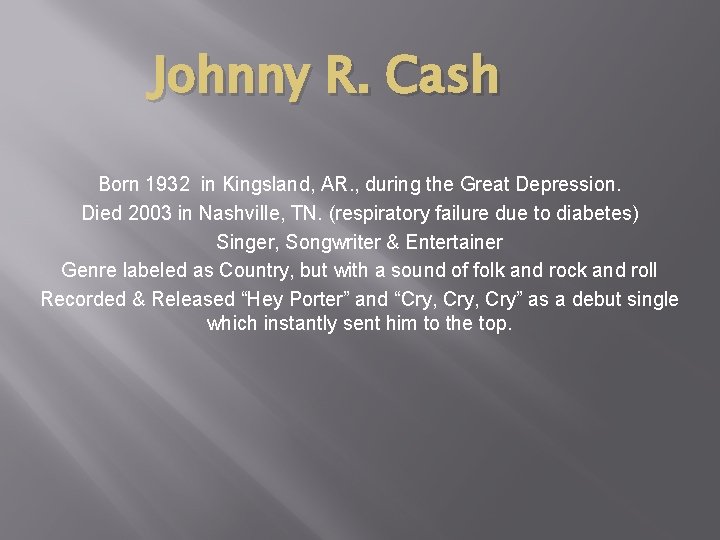 Johnny R. Cash

Born 1932 in Kingsland, AR., during the Great Depression.
Died 2003 in Nashville, TN. (respiratory failure due to diabetes)
Singer, Songwriter & Entertainer
Genre labeled as Country, but with a sound of folk and rock and roll
Recorded & Released “Hey Porter” and “Cry, Cry, Cry” as a debut single which instantly sent him to the top.